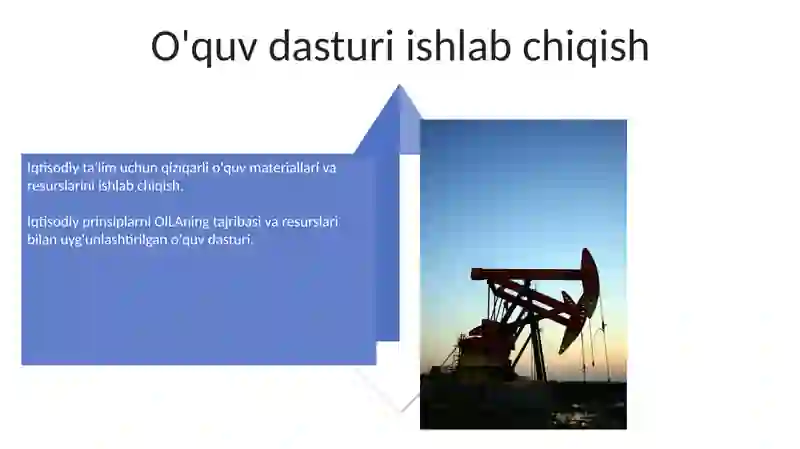 O'quv dasturi ishlab chiqish

Iqtisodiy ta'lim uchun qiziqarli o'quv materiallari va resurslarini ishlab chiqish.

Iqtisodiy prinsiplarni OILAning tajribasi va resurslari bilan uyg'unlashtirilgan o'quv dasturi.